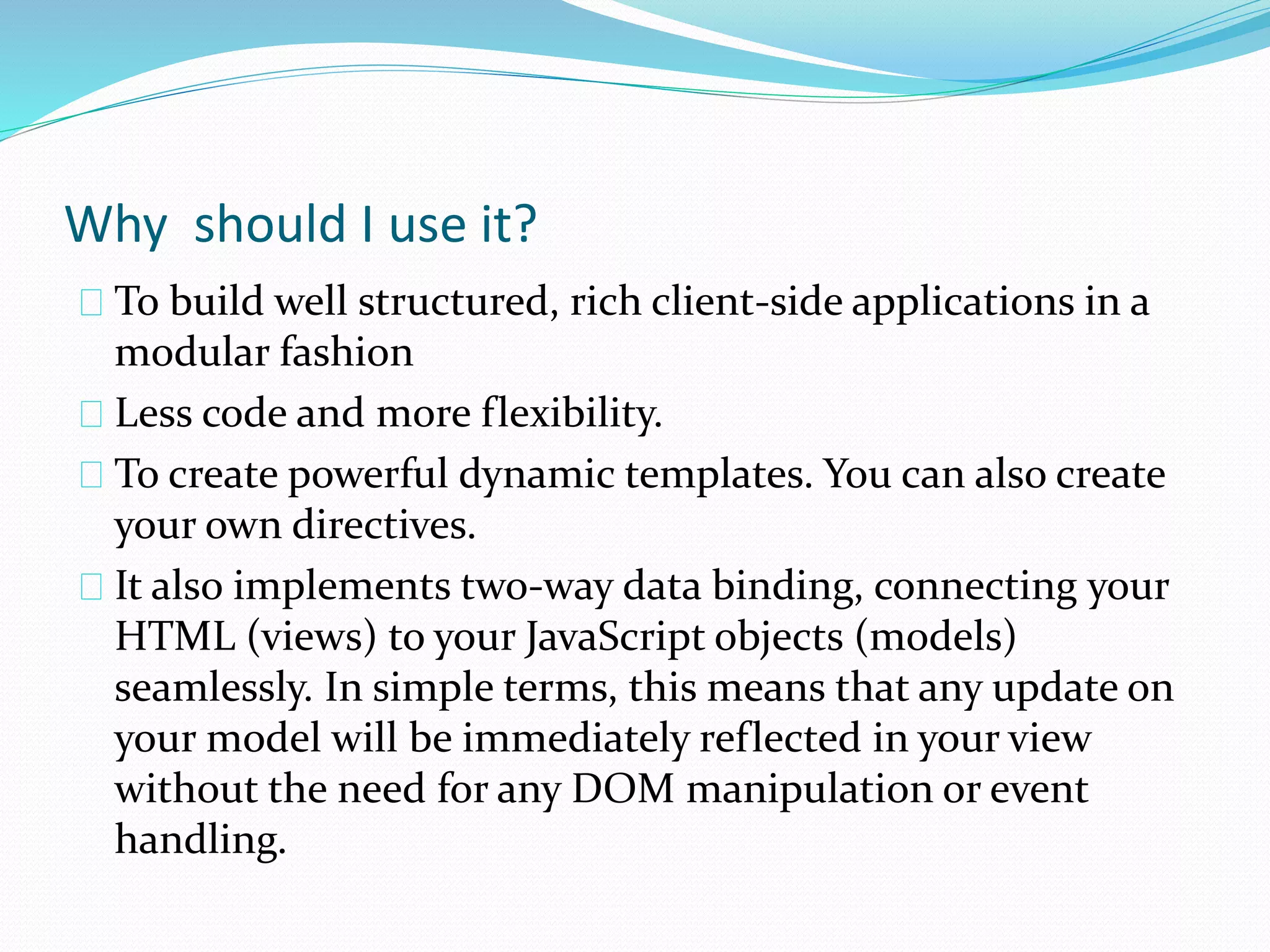 Why should I use it?

To build well structured, rich client-side applications in a modular fashion

Less code and more flexibility.

To create powerful dynamic templates. You can also create your own directives.

It also implements two-way data binding, connecting your HTML (views) to your JavaScript objects (models) seamlessly. In simple terms, this means that any update on your model will be immediately reflected in your view without the need for any DOM manipulation or event handling.